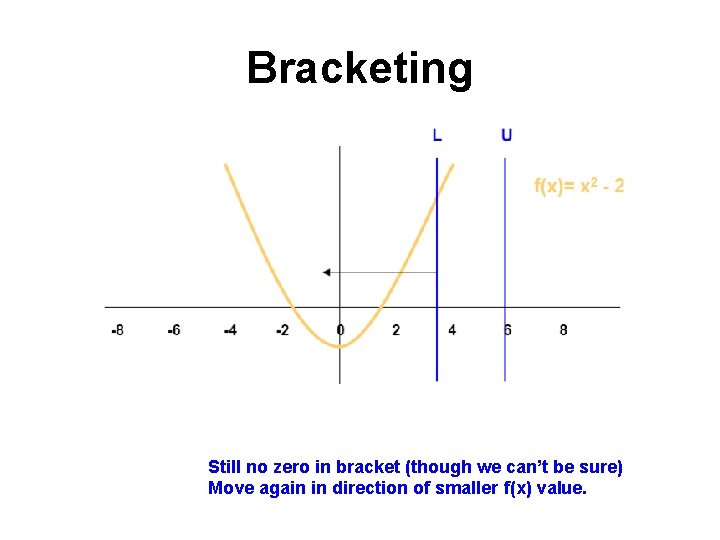 Bracketing

L

U

$f(x)= x^2 - 2$

-8 -6 -4 -2 0 2 4 6 8

Still no zero in bracket (though we can't be sure)
Move again in direction of smaller f(x) value.